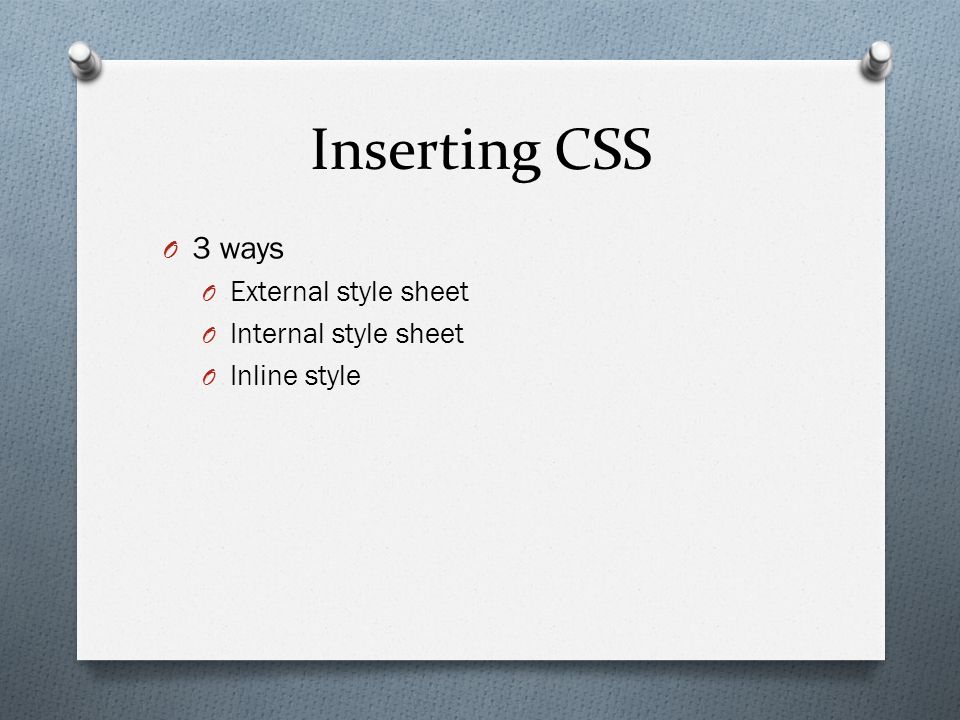 Inserting CSS

3 ways
External style sheet
Internal style sheet
Inline style